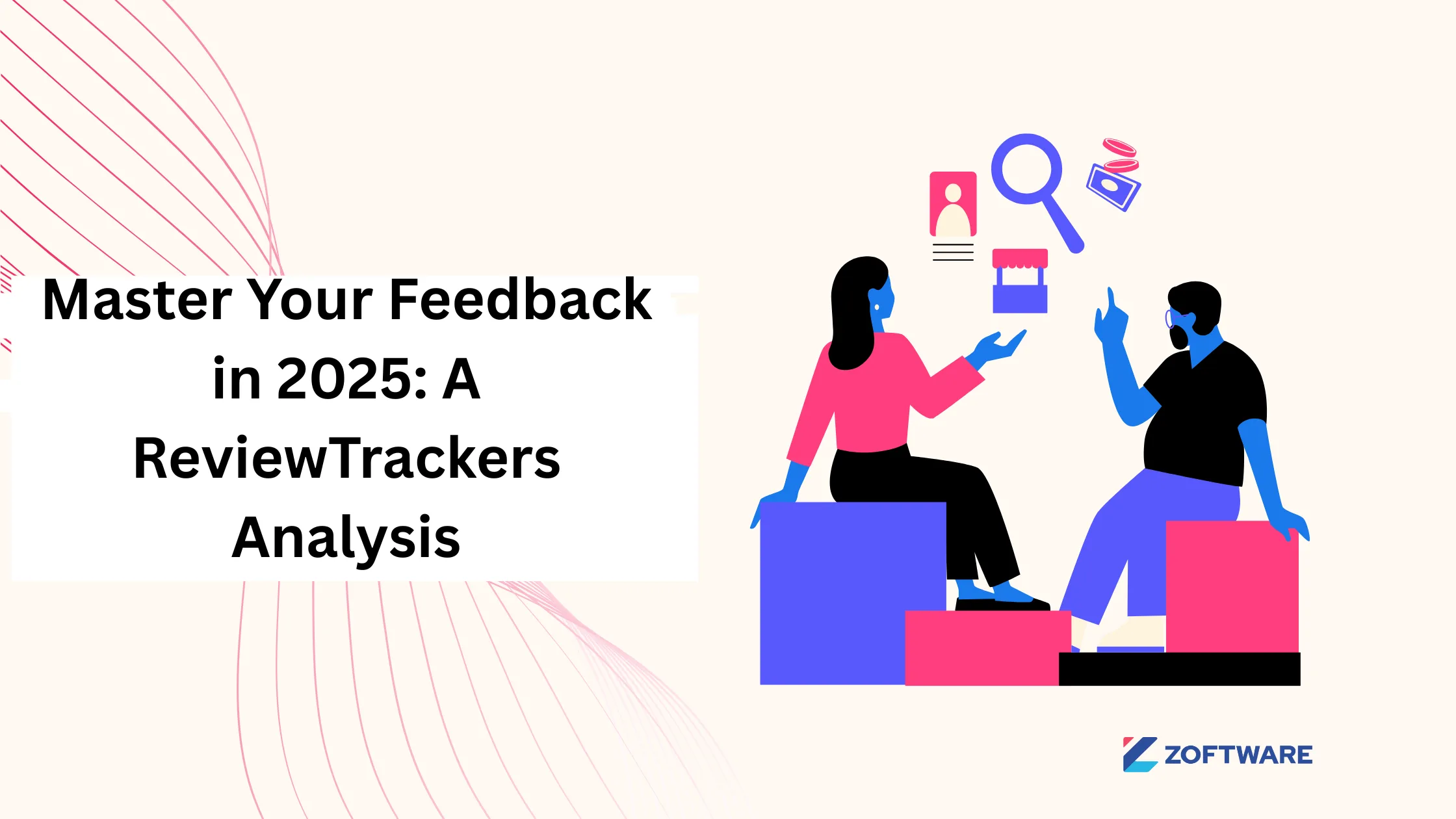 Master Your Feedback in 2025: A ReviewTrackers Analysis

ZOFTWARE